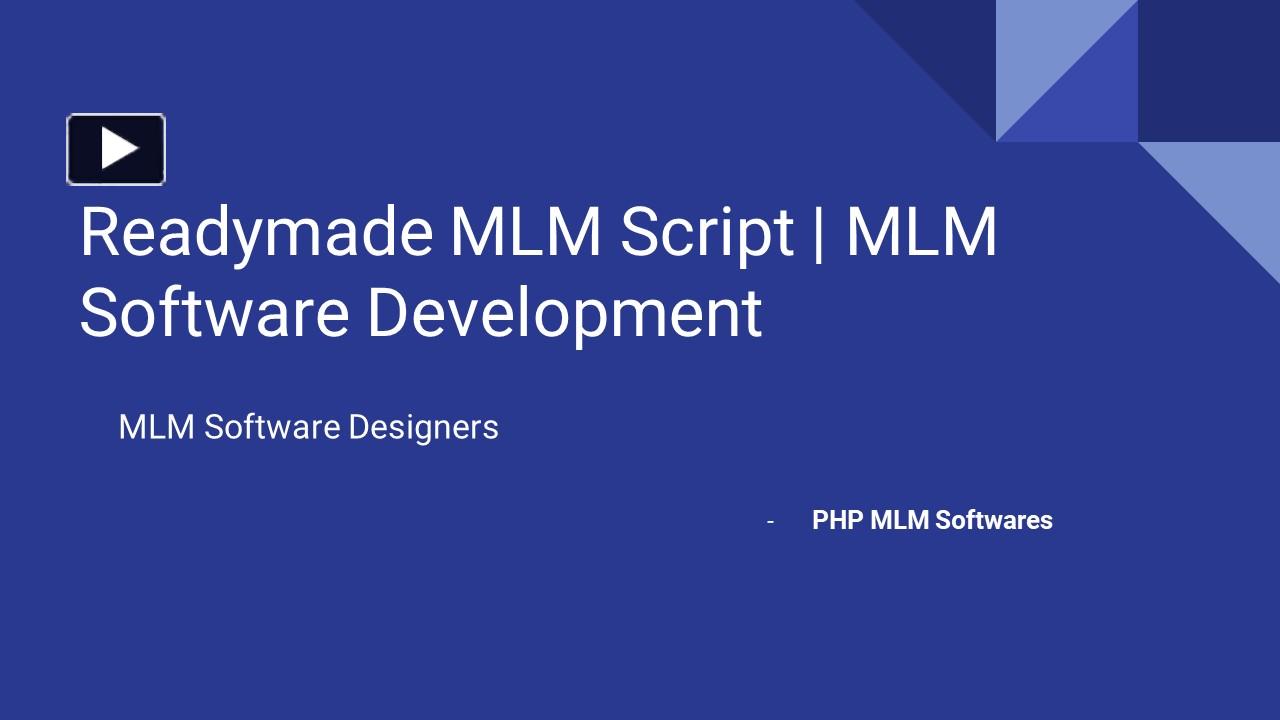 Readymade MLM Script | MLM Software Development

MLM Software Designers

- PHP MLM Softwares